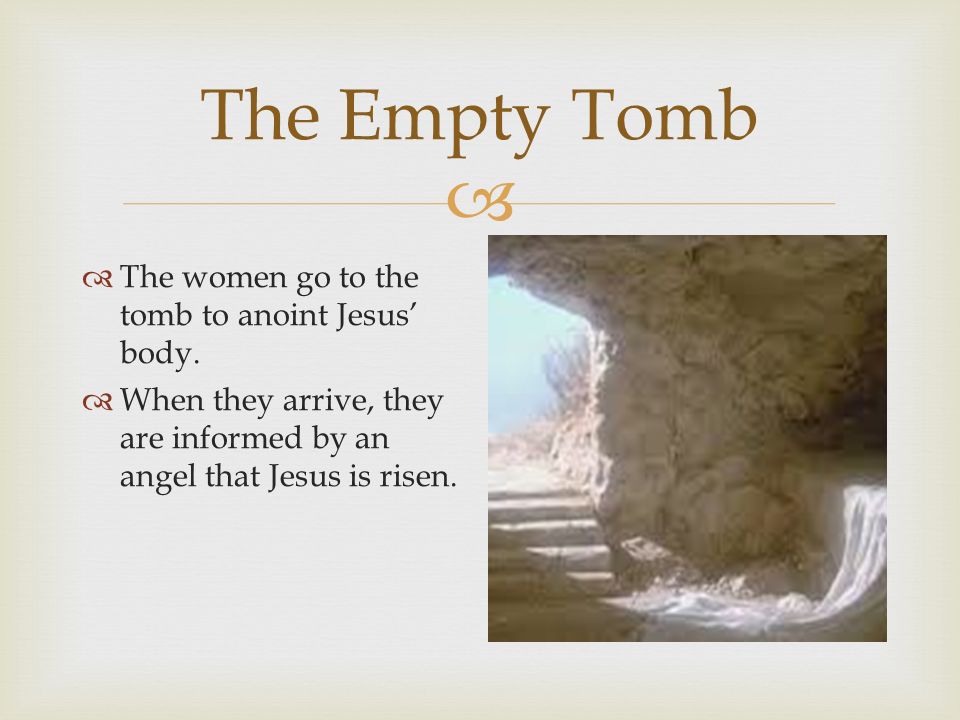 The Empty Tomb

The women go to the tomb to anoint Jesus' body.

When they arrive, they are informed by an angel that Jesus is risen.